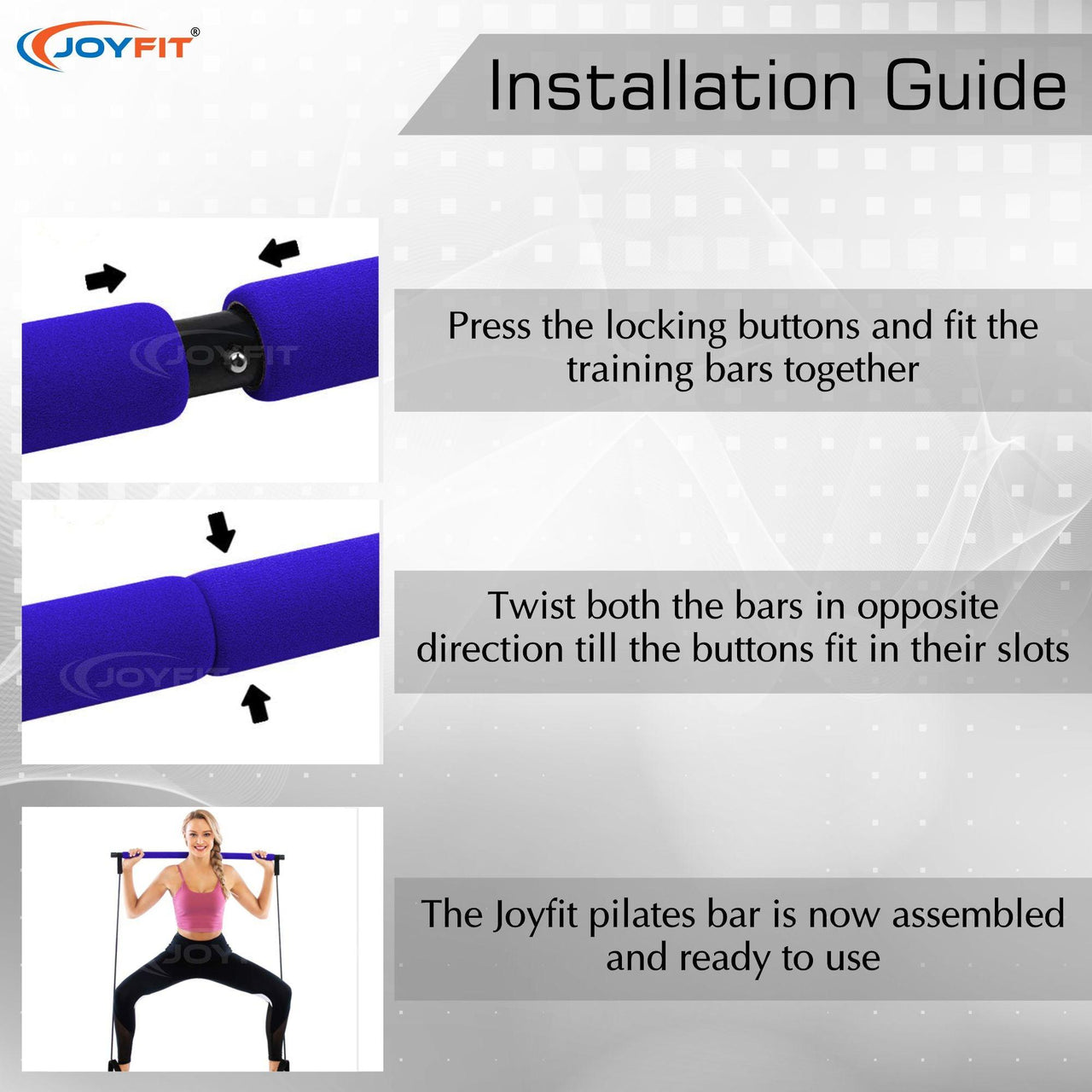 JOYFIT®

Installation Guide

JOYFIT

Press the locking buttons and fit the training bars together

JOYFIT

Twist both the bars in opposite direction till the buttons fit in their slots

JOY

The Joyfit pilates bar is now assembled and ready to use